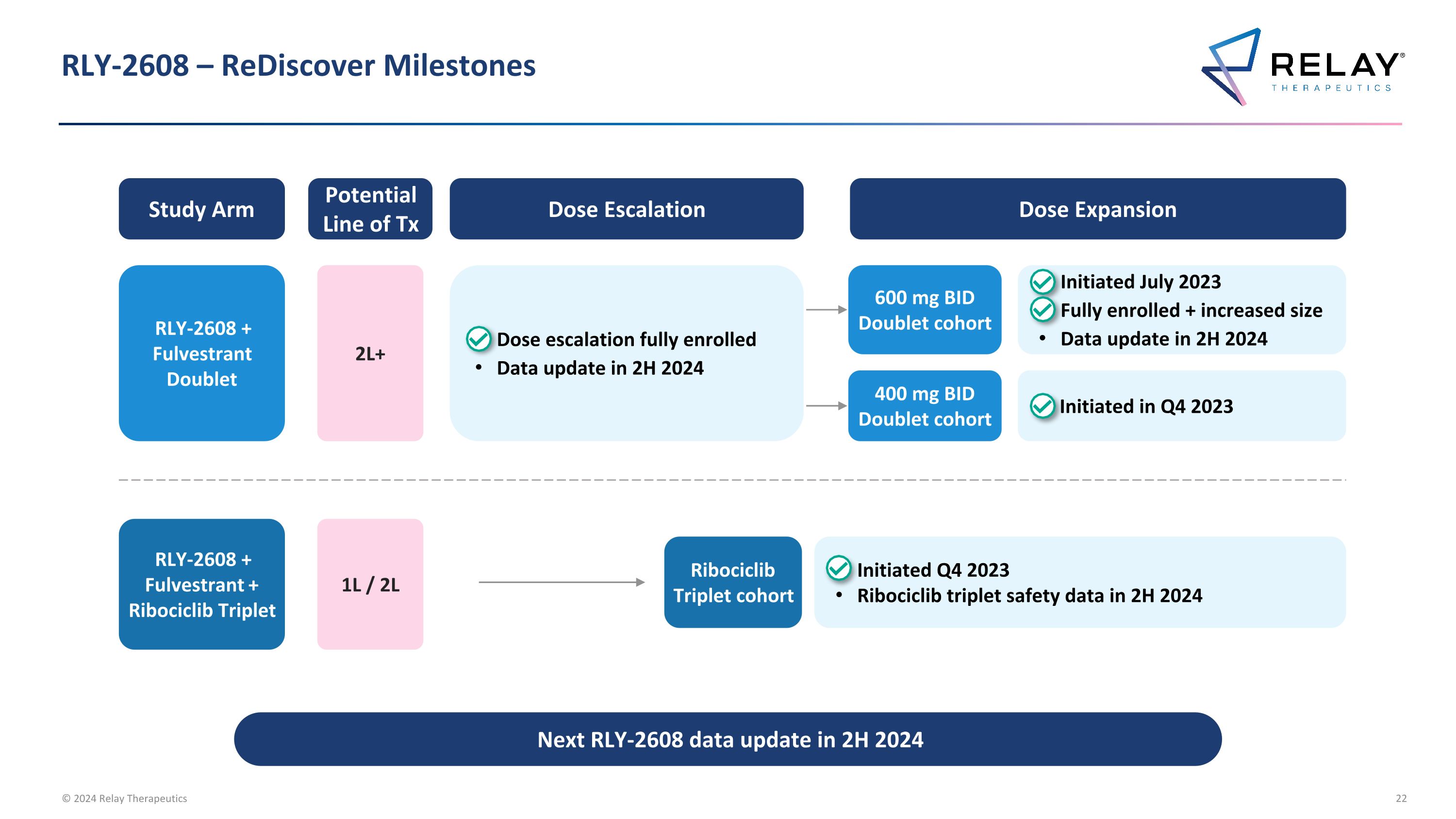 RLY-2608 – ReDiscover Milestones

RELAY® THERAPEUTICS

Study Arm

Potential Line of Tx

Dose Escalation

Dose Expansion

RLY-2608 + Fulvestrant Doublet

2L+

Dose escalation fully enrolled
• Data update in 2H 2024

600 mg BID Doublet cohort

Initiated July 2023
Fully enrolled + increased size
• Data update in 2H 2024

400 mg BID Doublet cohort

Initiated in Q4 2023

RLY-2608 + Fulvestrant + Ribociclib Triplet

1L / 2L

Ribociclib Triplet cohort

Initiated Q4 2023
• Ribociclib triplet safety data in 2H 2024

Next RLY-2608 data update in 2H 2024

© 2024 Relay Therapeutics

22